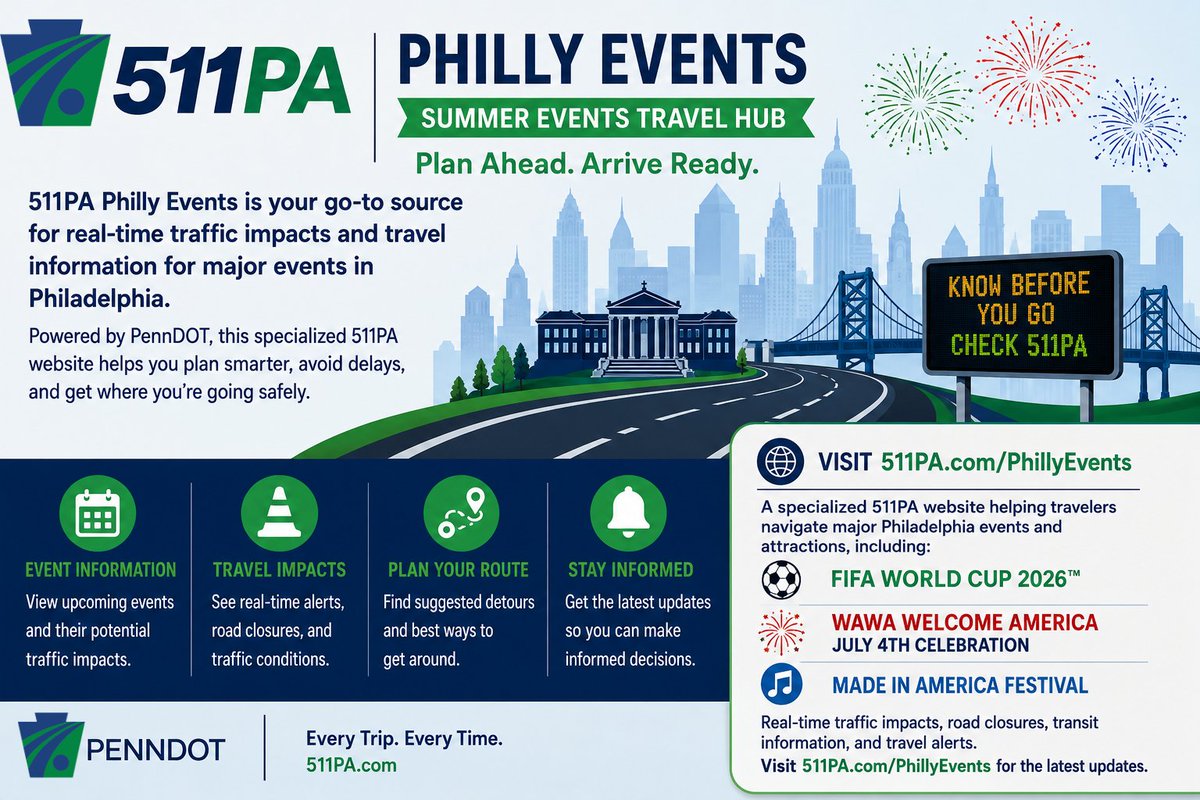 511PA

PHILLY EVENTS

SUMMER EVENTS TRAVEL HUB

Plan Ahead. Arrive Ready.

511PA Philly Events is your go-to source for real-time traffic impacts and travel information for major events in Philadelphia.

Powered by PennDOT, this specialized 511PA website helps you plan smarter, avoid delays, and get where you're going safely.

KNOW BEFORE YOU GO CHECK 511PA

EVENT INFORMATION
View upcoming events and their potential traffic impacts.

TRAVEL IMPACTS
See real-time alerts, road closures, and traffic conditions.

PLAN YOUR ROUTE
Find suggested detours and best ways to get around.

STAY INFORMED
Get the latest updates so you can make informed decisions.

VISIT 511PA.com/PhillyEvents

A specialized 511PA website helping travelers navigate major Philadelphia events and attractions, including:

FIFA WORLD CUP 2026™

WAWA WELCOME AMERICA
JULY 4TH CELEBRATION

MADE IN AMERICA FESTIVAL

Real-time traffic impacts, road closures, transit information, and travel alerts.
Visit 511PA.com/PhillyEvents for the latest updates.

PENNDOT

Every Trip. Every Time.
511PA.com